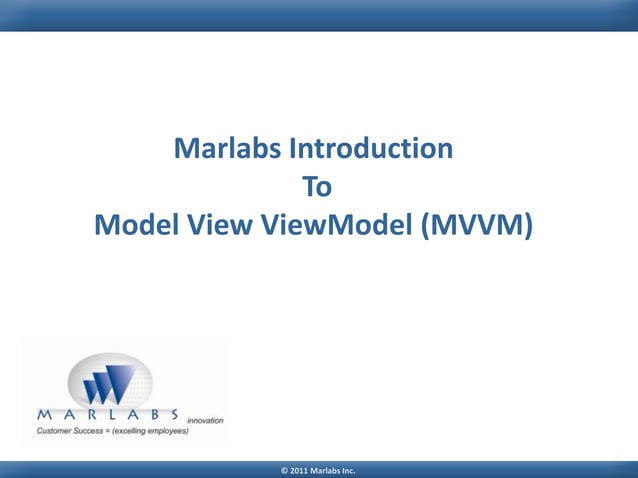 Marlabs Introduction
To
Model View ViewModel (MVVM)

MARLABS innovation
Customer Success = (excelling employees)

© 2011 Marlabs Inc.